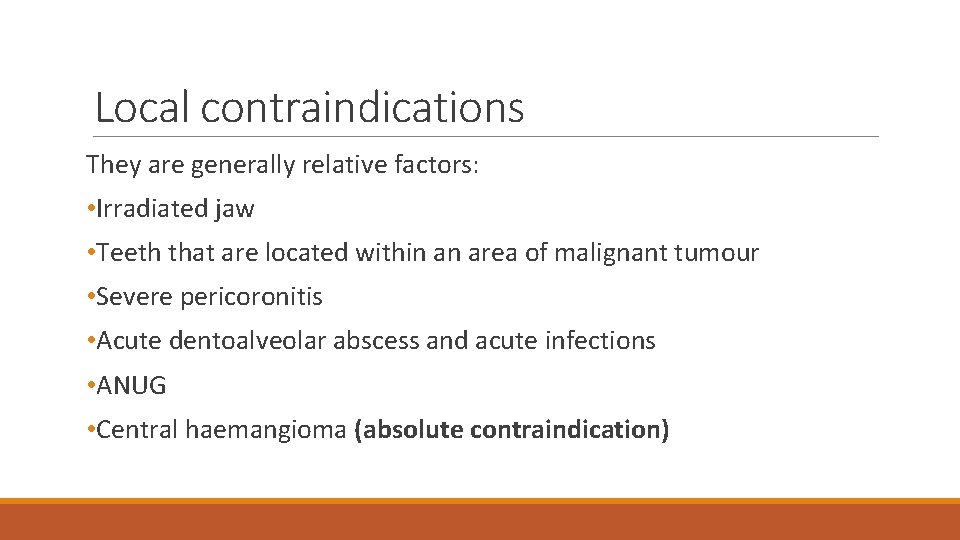 Local contraindications

They are generally relative factors:

•Irradiated jaw

•Teeth that are located within an area of malignant tumour

•Severe pericoronitis

•Acute dentoalveolar abscess and acute infections

•ANUG

•Central haemangioma (absolute contraindication)